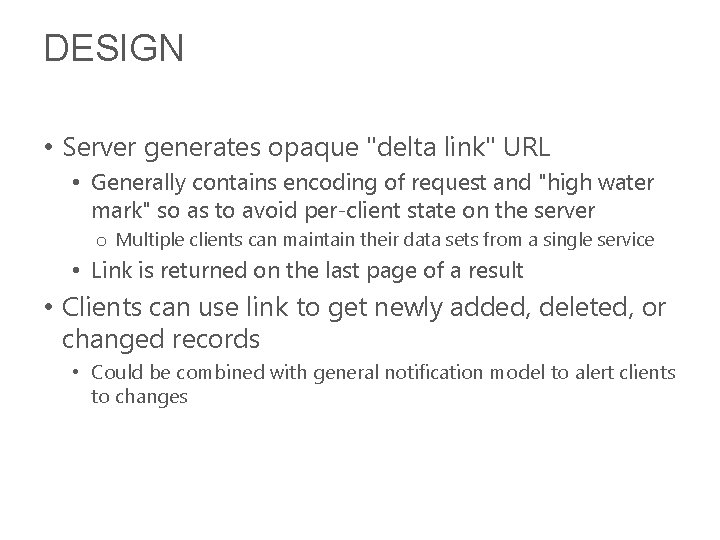 DESIGN

• Server generates opaque "delta link" URL
  • Generally contains encoding of request and "high water mark" so as to avoid per-client state on the server
    o Multiple clients can maintain their data sets from a single service
  • Link is returned on the last page of a result
• Clients can use link to get newly added, deleted, or changed records
  • Could be combined with general notification model to alert clients to changes